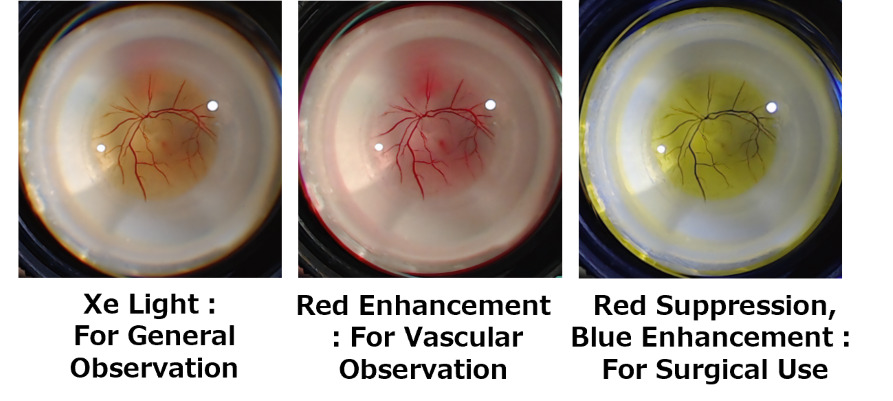 Xe Light :
For General
Observation

Red Enhancement
: For Vascular
Observation

Red Suppression,
Blue Enhancement :
For Surgical Use